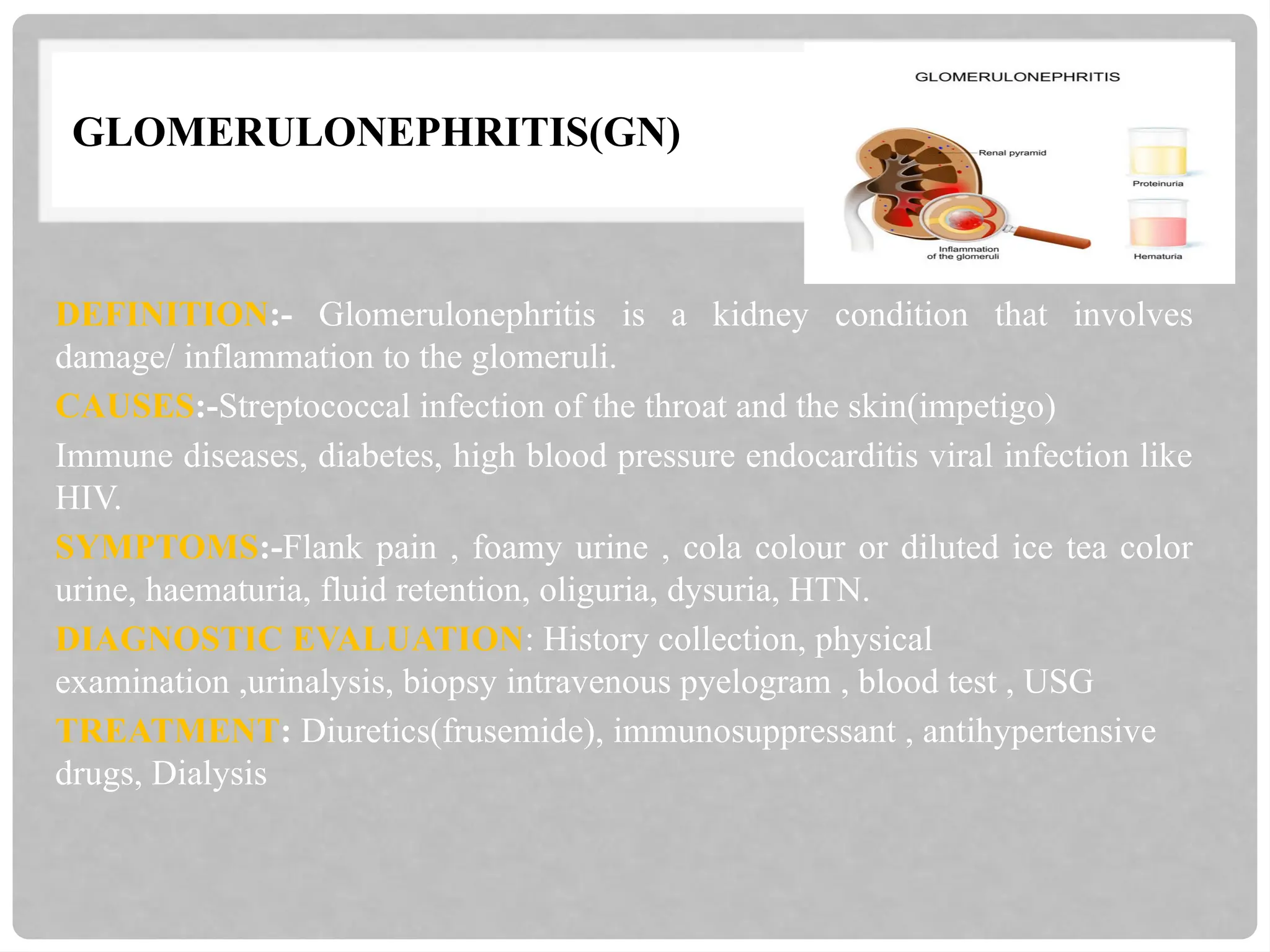 GLOMERULONEPHRITIS(GN)

GLOMERULONEPHRITIS

Renal pyramid

Proteinuria

Inflammation of the glomeruli

Hematuria

DEFINITION:- Glomerulonephritis is a kidney condition that involves damage/ inflammation to the glomeruli.

CAUSES:-Streptococcal infection of the throat and the skin(impetigo)

Immune diseases, diabetes, high blood pressure endocarditis viral infection like HIV.

SYMPTOMS:-Flank pain , foamy urine , cola colour or diluted ice tea color urine, haematuria, fluid retention, oliguria, dysuria, HTN.

DIAGNOSTIC EVALUATION: History collection, physical examination ,urinalysis, biopsy intravenous pyelogram , blood test , USG

TREATMENT: Diuretics(frusemide), immunosuppressant , antihypertensive drugs, Dialysis